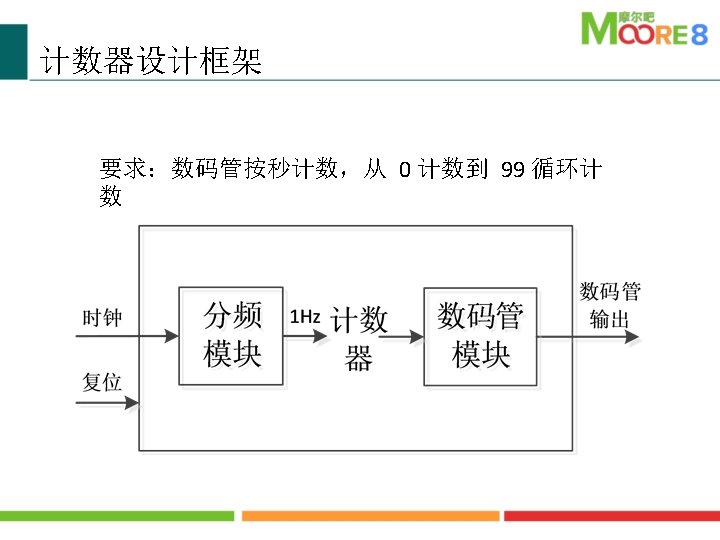 摩尔吧
MOORE8

计数器设计框架

要求：数码管按秒计数，从 0 计数到 99 循环计数

时钟

复位

分频模块

1Hz

计数器

数码管模块

数码管输出